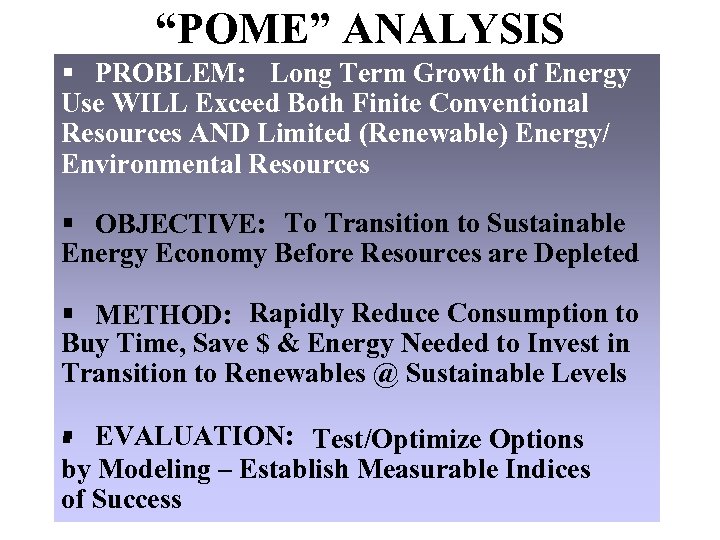 “POME” ANALYSIS

▪ PROBLEM: Long Term Growth of Energy Use WILL Exceed Both Finite Conventional Resources AND Limited (Renewable) Energy/ Environmental Resources

▪ OBJECTIVE: To Transition to Sustainable Energy Economy Before Resources are Depleted

▪ METHOD: Rapidly Reduce Consumption to Buy Time, Save \$ & Energy Needed to Invest in Transition to Renewables @ Sustainable Levels

▪ EVALUATION: Test/Optimize Options by Modeling – Establish Measurable Indices of Success